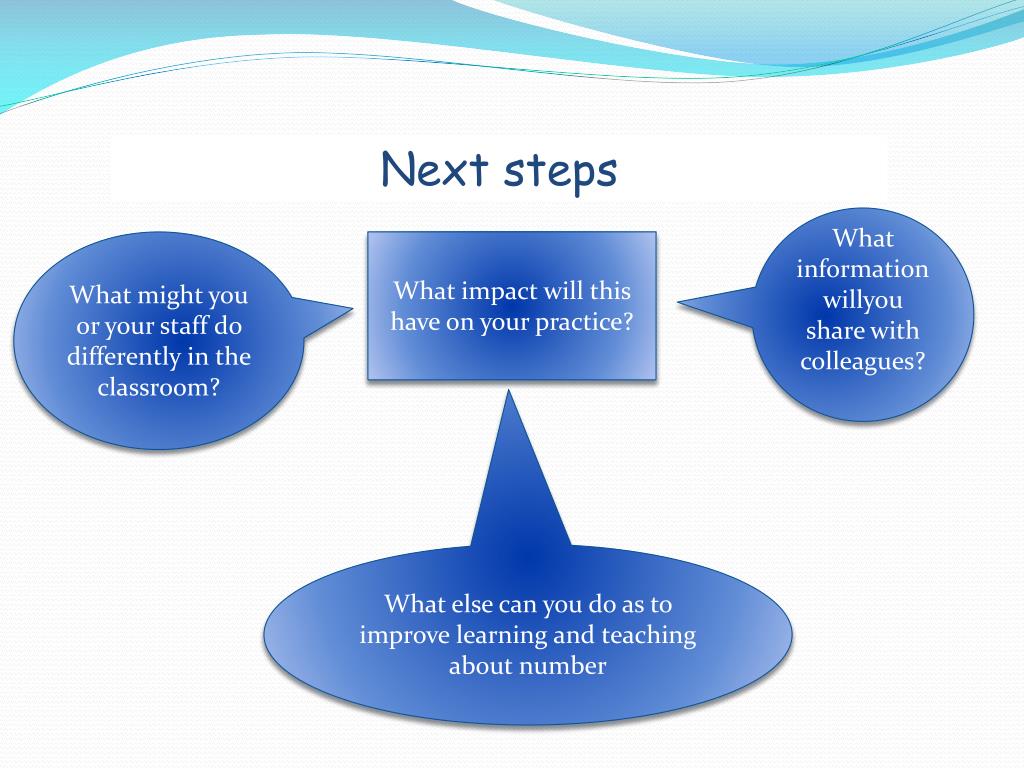 Next steps

What might you or your staff do differently in the classroom?

What impact will this have on your practice?

What information willyou share with colleagues?

What else can you do as to improve learning and teaching about number